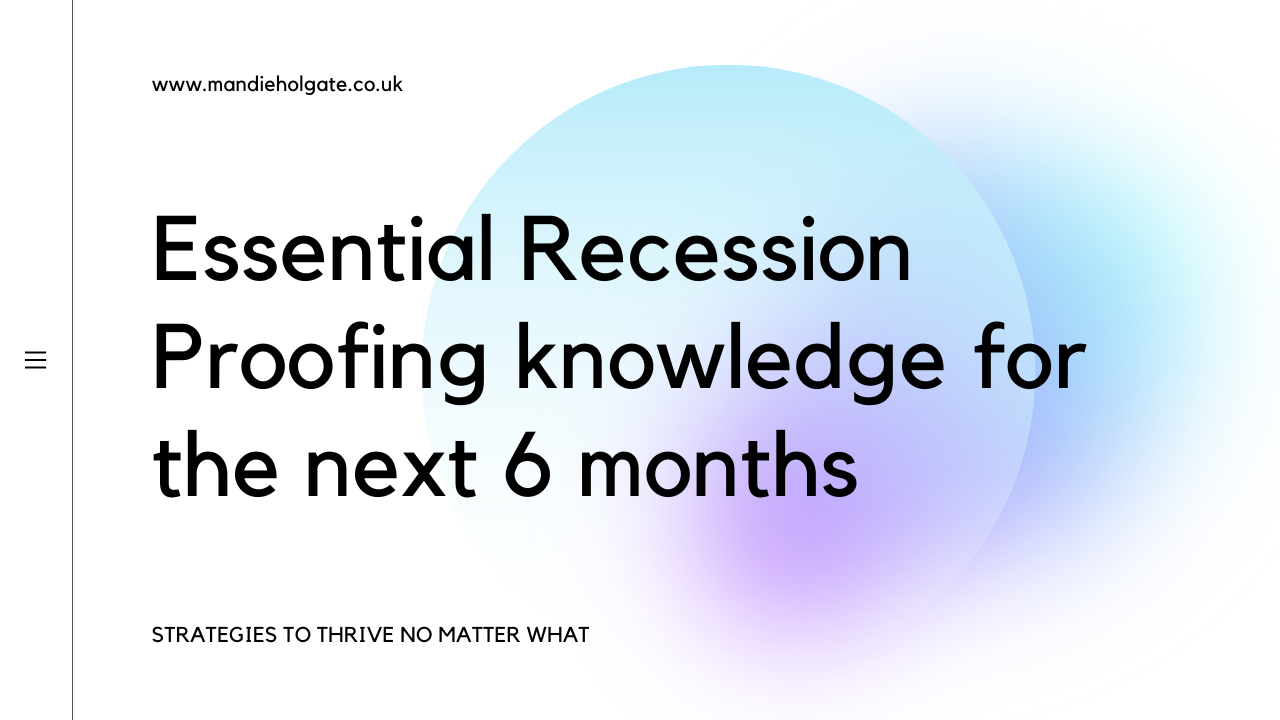 www.mandieholgate.co.uk

Essential Recession Proofing knowledge for the next 6 months

STRATEGIES TO THRIVE NO MATTER WHAT